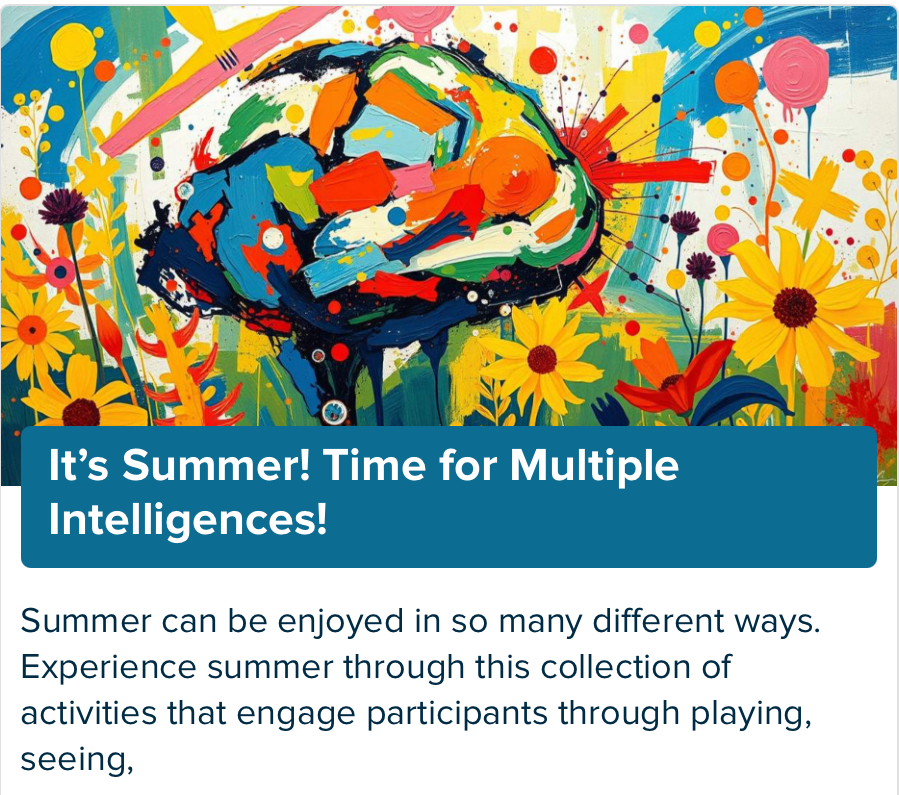 It’s Summer! Time for Multiple Intelligences!

Summer can be enjoyed in so many different ways. Experience summer through this collection of activities that engage participants through playing, seeing,